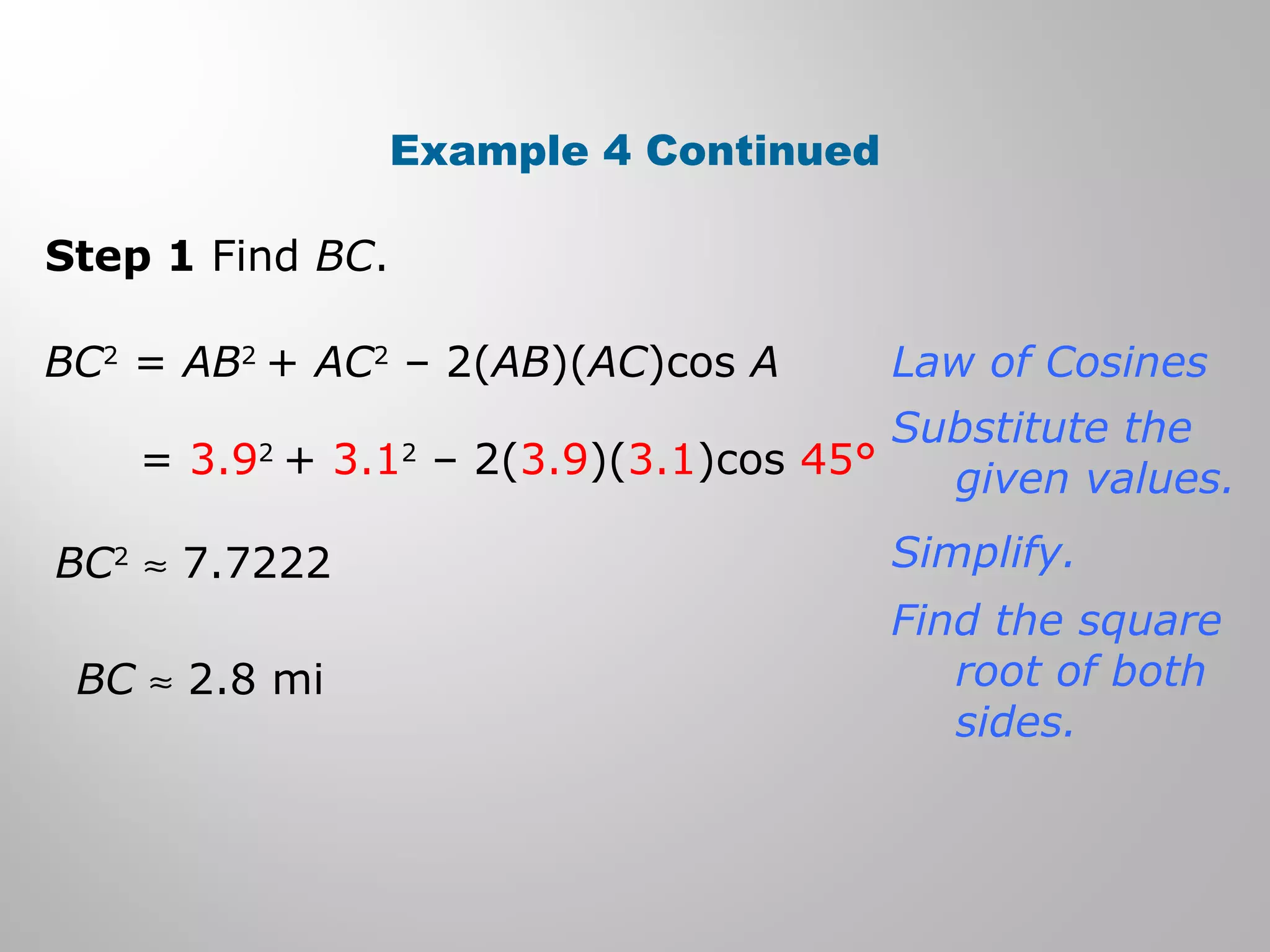 Example 4 Continued

Step 1 Find $BC$.

$BC^2 = AB^2 + AC^2 - 2(AB)(AC)\cos A$ Law of Cosines

$= 3.9^2 + 3.1^2 - 2(3.9)(3.1)\cos 45°$ Substitute the given values.

$BC^2 \approx 7.7222$ Simplify.

$BC \approx 2.8$ mi Find the square root of both sides.